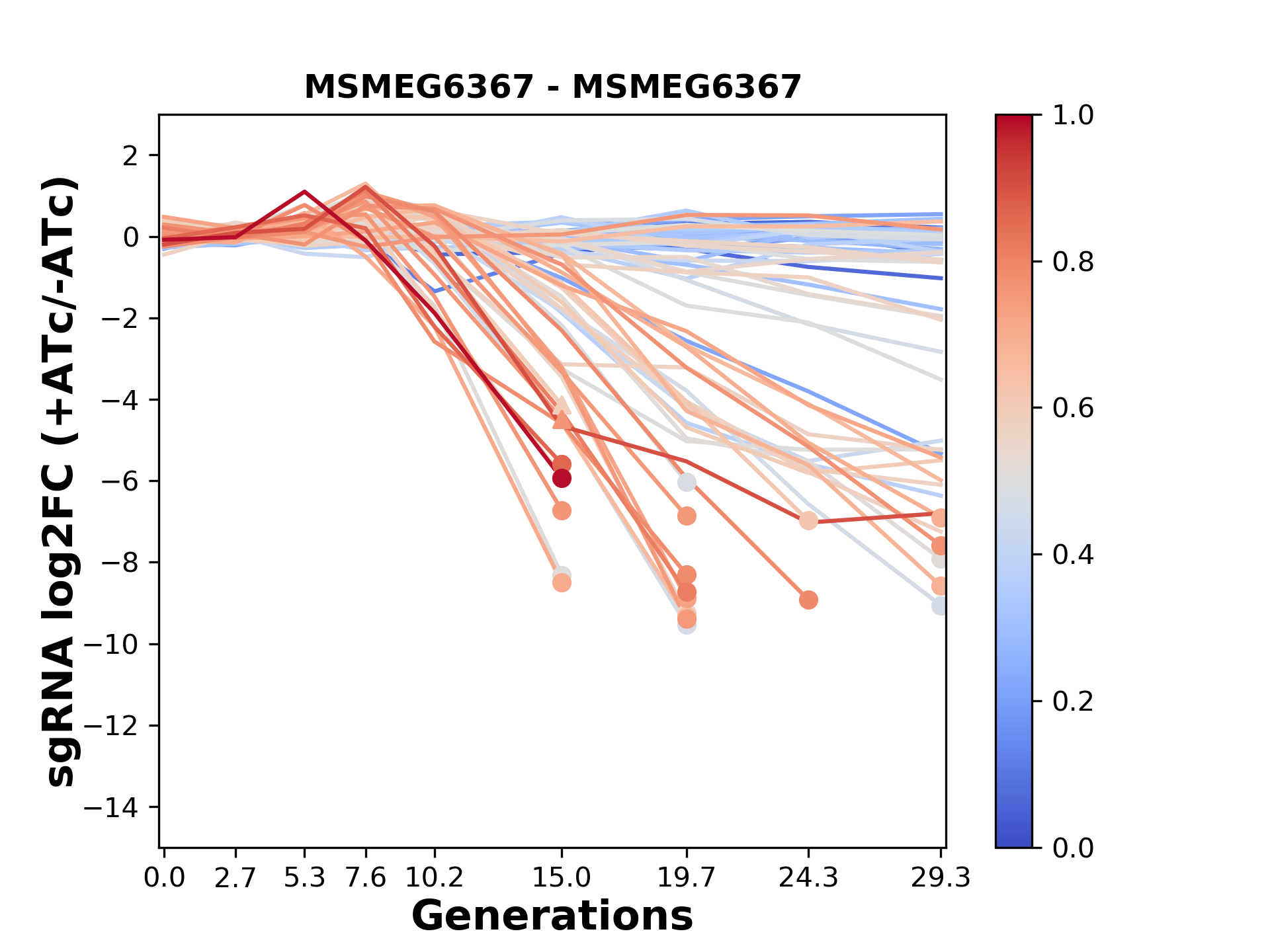 MSMEG6367 - MSMEG6367

sgRNA log2FC (+ATc/-ATc)

2
0
−2
−4
−6
−8
−10
−12
−14

0.0 2.7 5.3 7.6 10.2 15.0 19.7 24.3 29.3

Generations

1.0
0.8
0.6
0.4
0.2
0.0